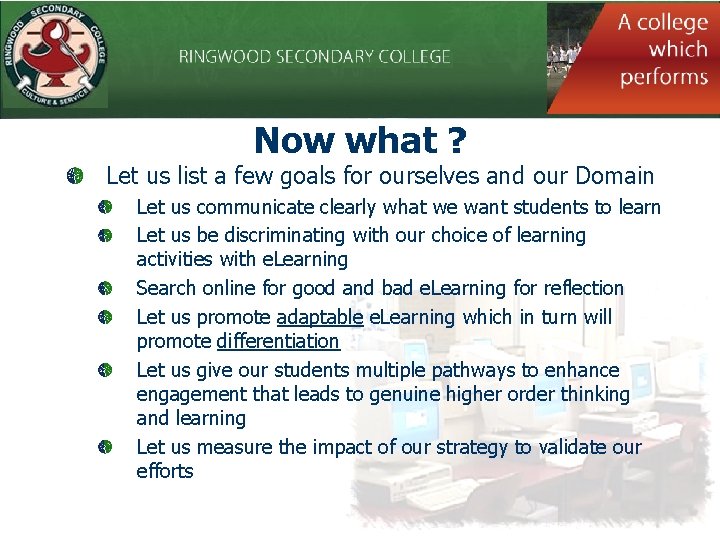 RINGWOOD SECONDARY COLLEGE
CULTURE & SERVICE

RINGWOOD SECONDARY COLLEGE

A college which performs

Now what ?

Let us list a few goals for ourselves and our Domain

Let us communicate clearly what we want students to learn

Let us be discriminating with our choice of learning activities with eLearning

Search online for good and bad eLearning for reflection

Let us promote adaptable eLearning which in turn will promote differentiation

Let us give our students multiple pathways to enhance engagement that leads to genuine higher order thinking and learning

Let us measure the impact of our strategy to validate our efforts